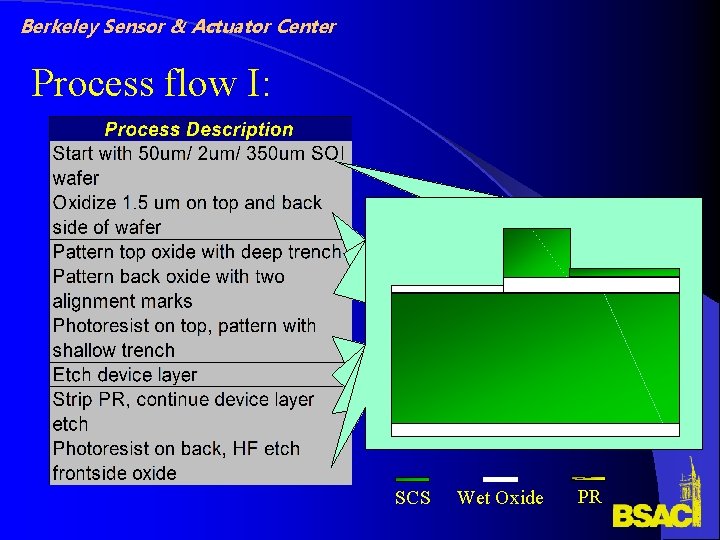 Berkeley Sensor & Actuator Center

Process flow I:

| Process Description |
|---|
| Start with 50um/ 2um/ 350um SOI wafer Oxidize 1.5 um on top and back side of wafer |
| Pattern top oxide with deep trench Pattern back oxide with two alignment marks Photoresist on top, pattern with shallow trench |
| Etch device layer |
| Strip PR, continue device layer etch Photoresist on back, HF etch frontside oxide |

SCS Wet Oxide PR

BSAC